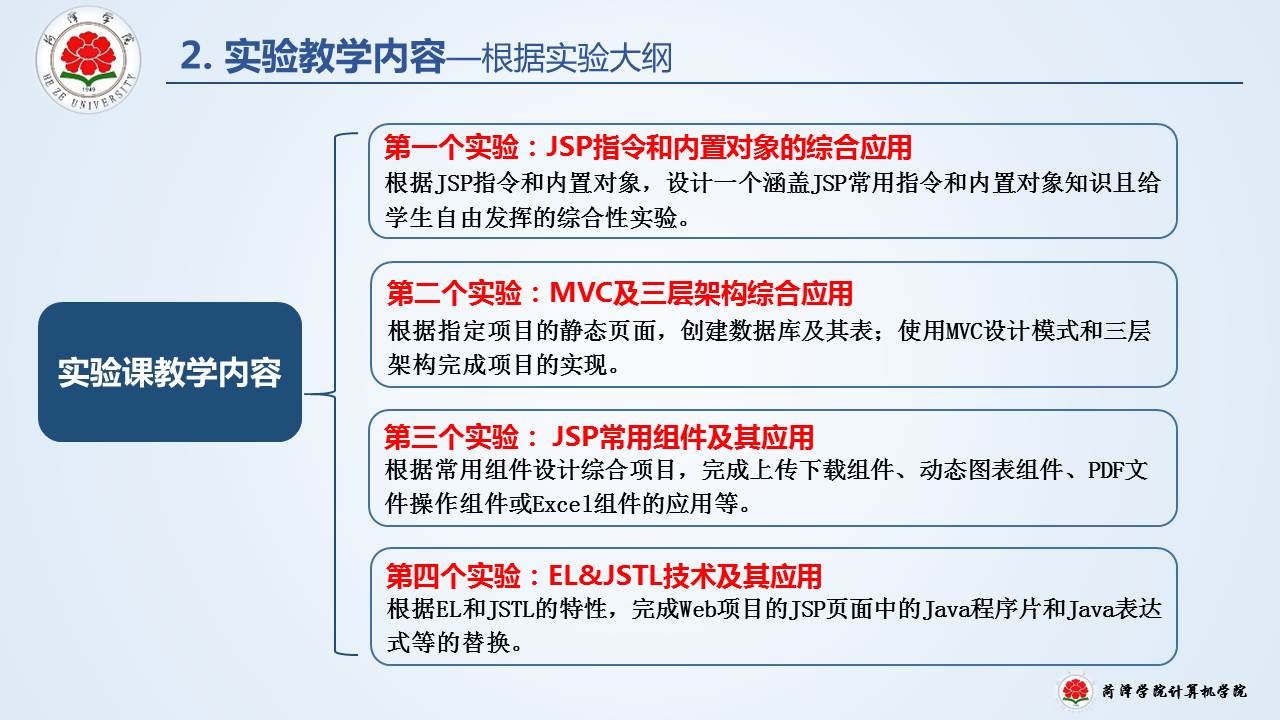 菏泽学院
HE ZE UNIVERSITY
1949

2. 实验教学内容—根据实验大纲

实验课教学内容

第一个实验：JSP指令和内置对象的综合应用
根据JSP指令和内置对象，设计一个涵盖JSP常用指令和内置对象知识且给学生自由发挥的综合性实验。

第二个实验：MVC及三层架构综合应用
根据指定项目的静态页面，创建数据库及其表；使用MVC设计模式和三层架构完成项目的实现。

第三个实验： JSP常用组件及其应用
根据常用组件设计综合项目，完成上传下载组件、动态图表组件、PDF文件操作组件或Excel组件的应用等。

第四个实验：EL&JSTL技术及其应用
根据EL和JSTL的特性，完成Web项目的JSP页面中的Java程序片和Java表达式等的替换。

菏泽学院计算机学院